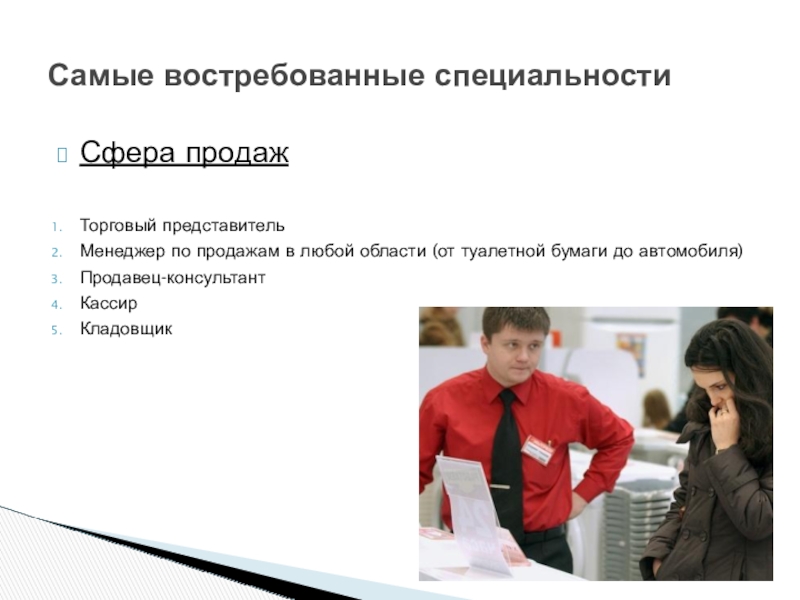 Самые востребованные специальности

Сфера продаж

1. Торговый представитель
2. Менеджер по продажам в любой области (от туалетной бумаги до автомобиля)
3. Продавец-консультант
4. Кассир
5. Кладовщик